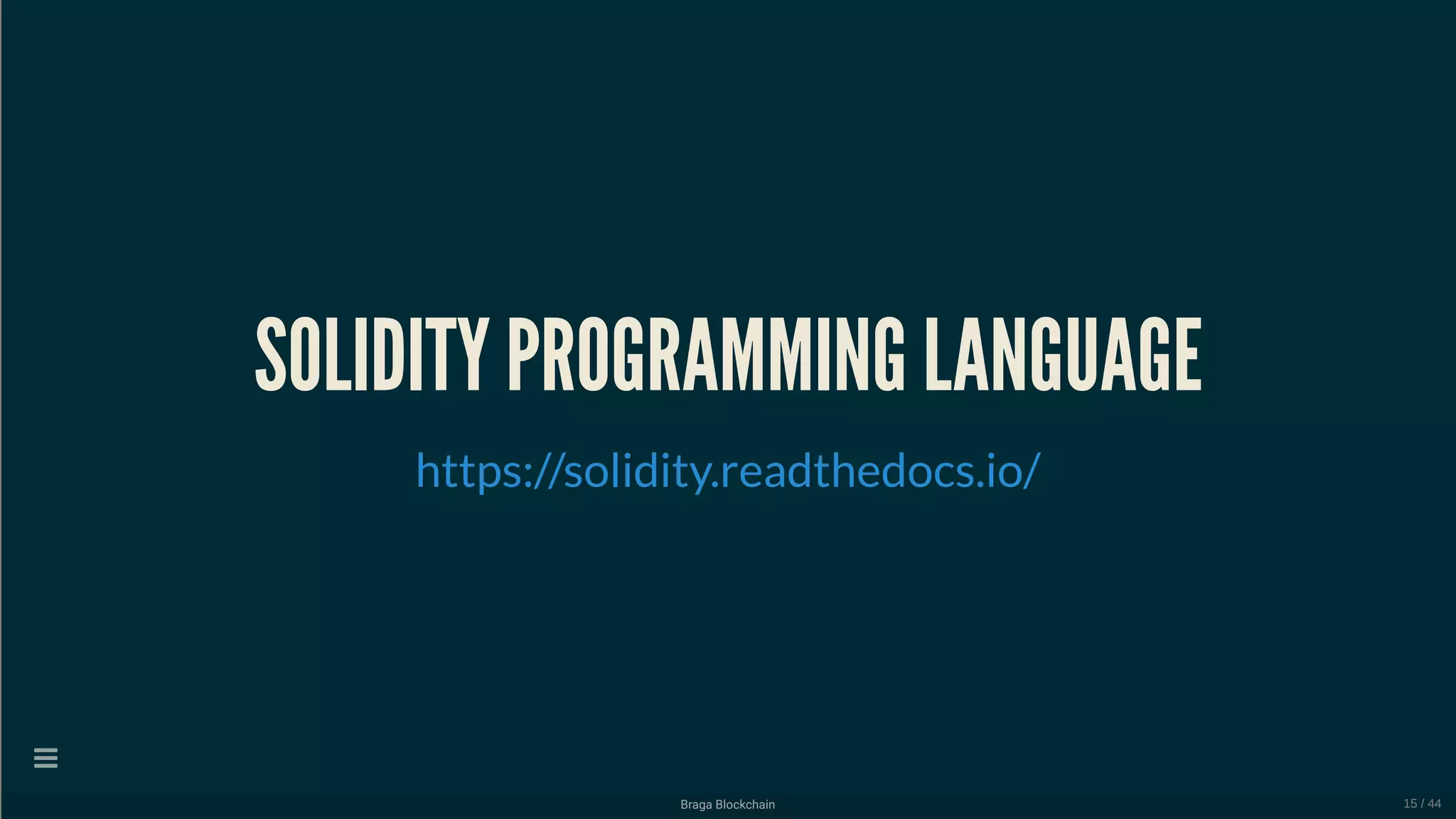 SOLIDITY PROGRAMMING LANGUAGE

https://solidity.readthedocs.io/

Braga Blockchain

15 / 44